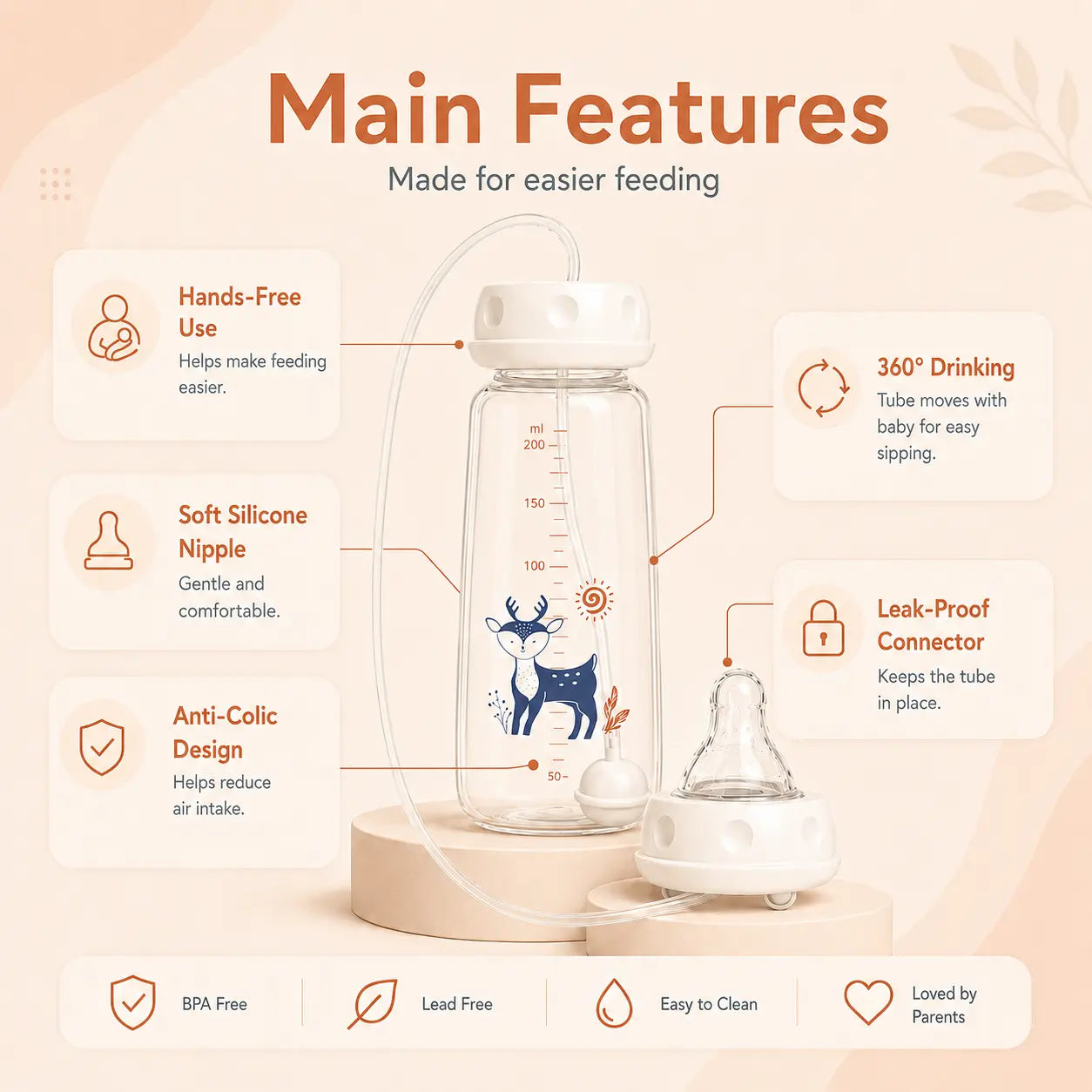 Main Features

Made for easier feeding

Hands-Free Use
Helps make feeding easier.

Soft Silicone Nipple
Gentle and comfortable.

Anti-Colic Design
Helps reduce air intake.

ml
200
150
100
50

360° Drinking
Tube moves with baby for easy sipping.

Leak-Proof Connector
Keeps the tube in place.

BPA Free

Lead Free

Easy to Clean

Loved by Parents